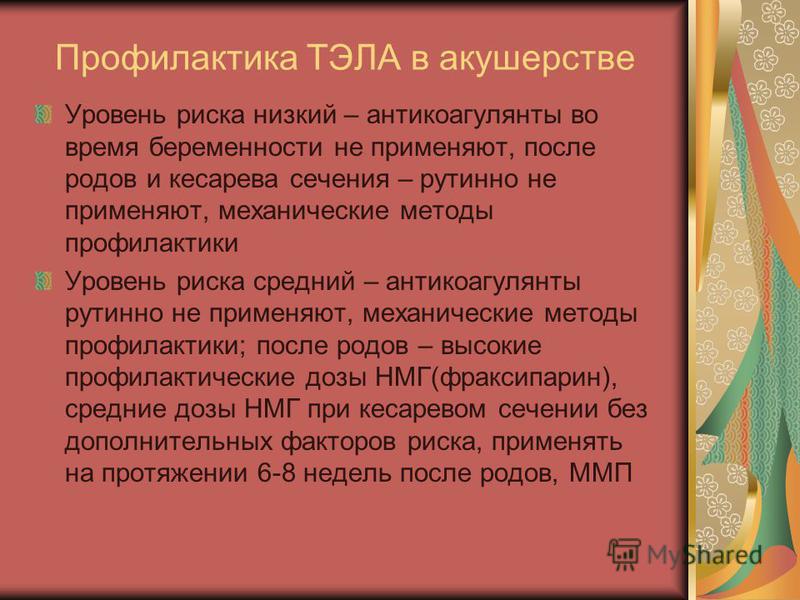 Профилактика ТЭЛА в акушерстве

Уровень риска низкий – антикоагулянты во время беременности не применяют, после родов и кесарева сечения – рутинно не применяют, механические методы профилактики

Уровень риска средний – антикоагулянты рутинно не применяют, механические методы профилактики; после родов – высокие профилактические дозы НМГ(фраксипарин), средние дозы НМГ при кесаревом сечении без дополнительных факторов риска, применять на протяжении 6-8 недель после родов, ММП

MyShared